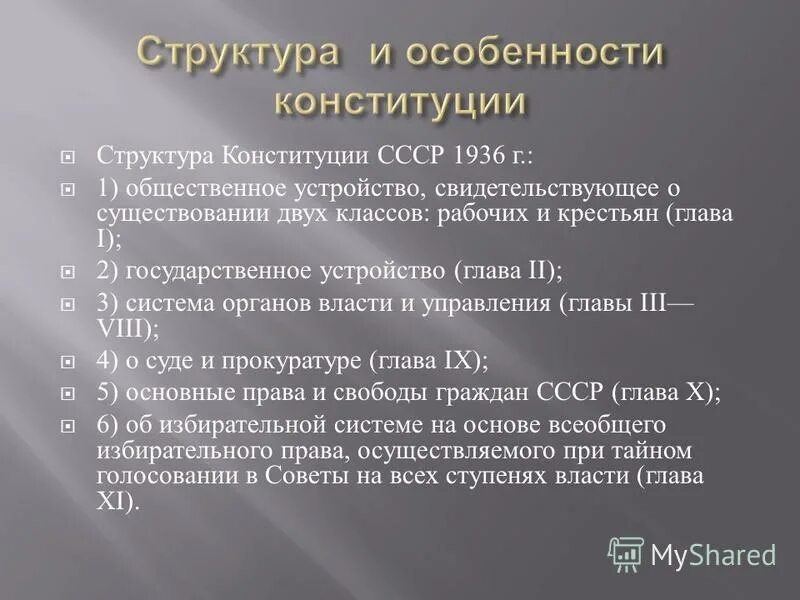 Структура и особенности конституции

Структура Конституции СССР 1936 г.:

1) общественное устройство, свидетельствующее о существовании двух классов: рабочих и крестьян (глава I);

2) государственное устройство (глава II);

3) система органов власти и управления (главы III—VIII);

4) о суде и прокуратуре (глава IX);

5) основные права и свободы граждан СССР (глава X);

6) об избирательной системе на основе всеобщего избирательного права, осуществляемого при тайном голосовании в Советы на всех ступенях власти (глава XI).

MyShared